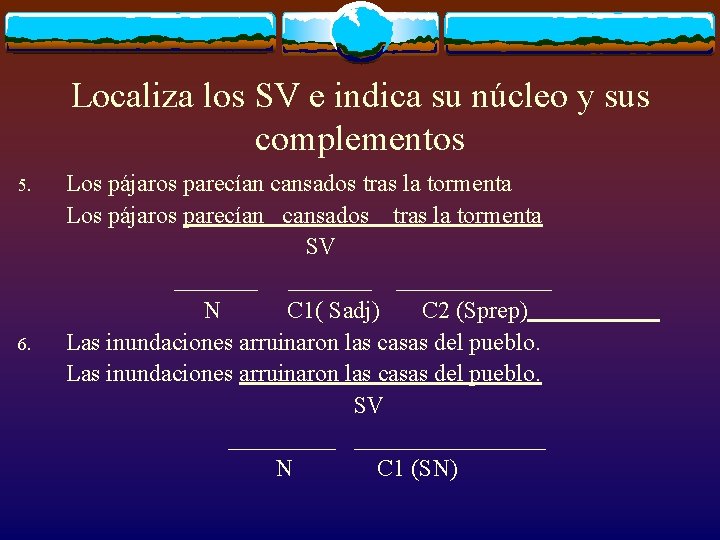 Localiza los SV e indica su núcleo y sus complementos

5. Los pájaros parecían cansados tras la tormenta

Los pájaros parecían cansados tras la tormenta

SV

N C1( Sadj) C2 (Sprep)

6. Las inundaciones arruinaron las casas del pueblo.

Las inundaciones arruinaron las casas del pueblo.

SV

N C1 (SN)